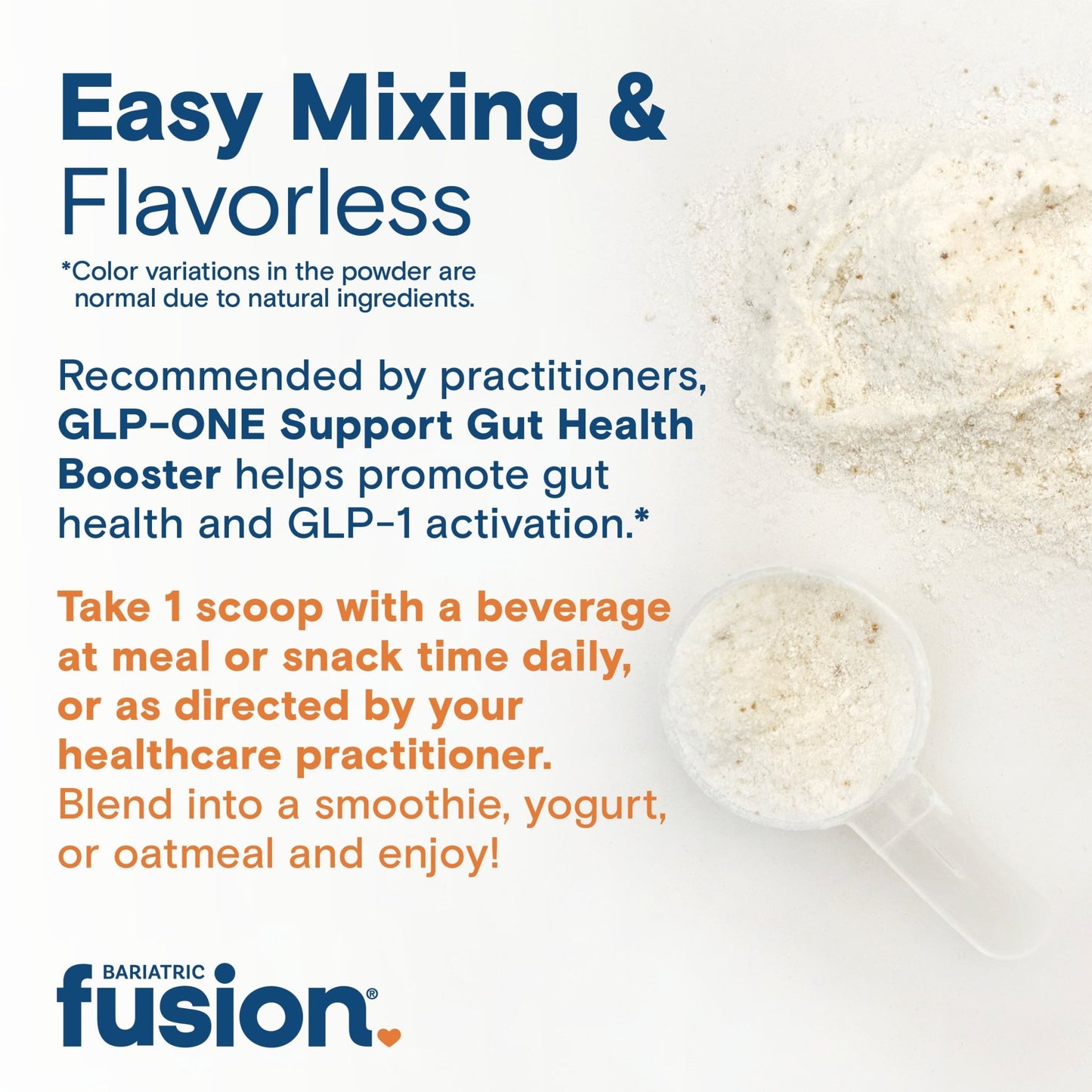 Easy Mixing &
Flavorless

*Color variations in the powder are normal due to natural ingredients.

Recommended by practitioners, GLP-ONE Support Gut Health Booster helps promote gut health and GLP-1 activation.*

Take 1 scoop with a beverage at meal or snack time daily, or as directed by your healthcare practitioner. Blend into a smoothie, yogurt, or oatmeal and enjoy!

BARIATRIC
fusion®